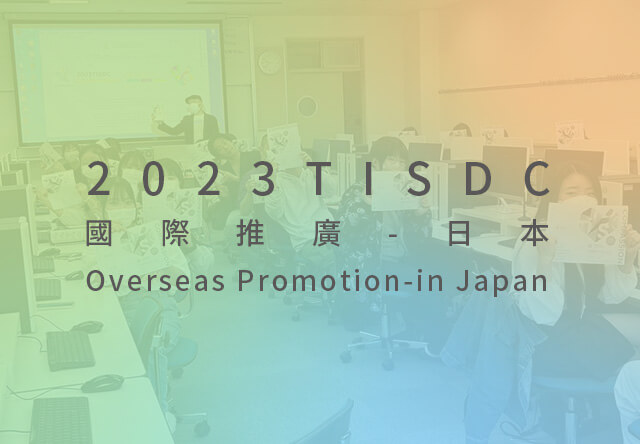 2023TISDC

國際推廣-日本

Overseas Promotion-in Japan